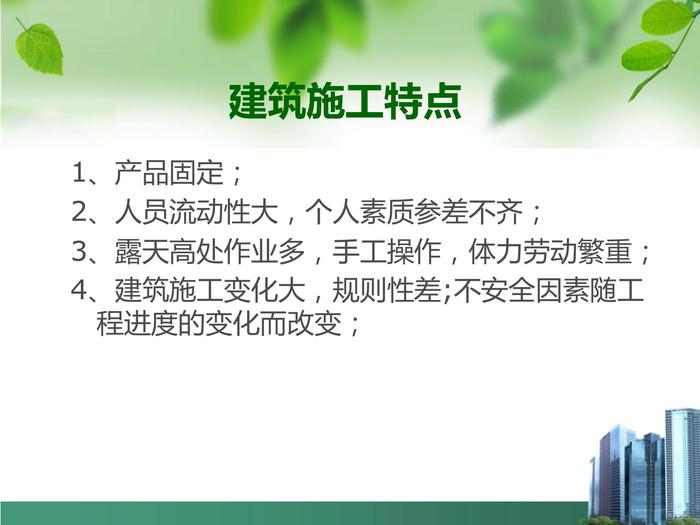 建筑施工特点

1、产品固定；

2、人员流动性大，个人素质参差不齐；

3、露天高处作业多，手工操作，体力劳动繁重；

4、建筑施工变化大，规则性差;不安全因素随工程进度的变化而改变；